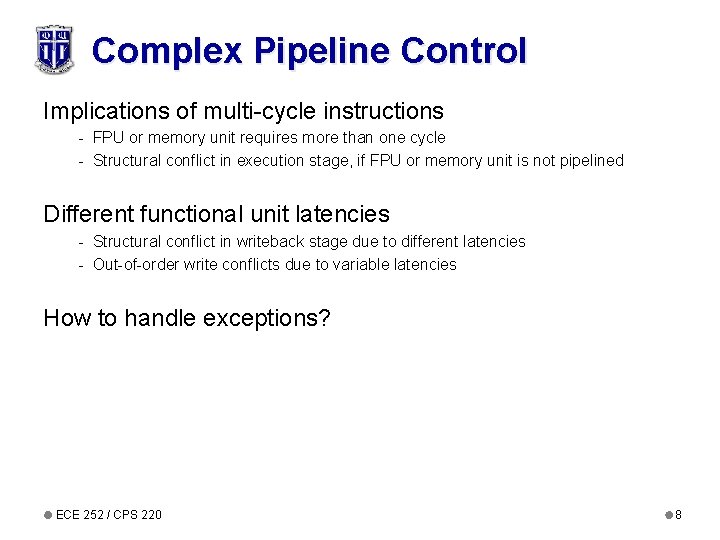 Complex Pipeline Control

Implications of multi-cycle instructions
- FPU or memory unit requires more than one cycle
- Structural conflict in execution stage, if FPU or memory unit is not pipelined

Different functional unit latencies
- Structural conflict in writeback stage due to different latencies
- Out-of-order write conflicts due to variable latencies

How to handle exceptions?

ECE 252 / CPS 220

8